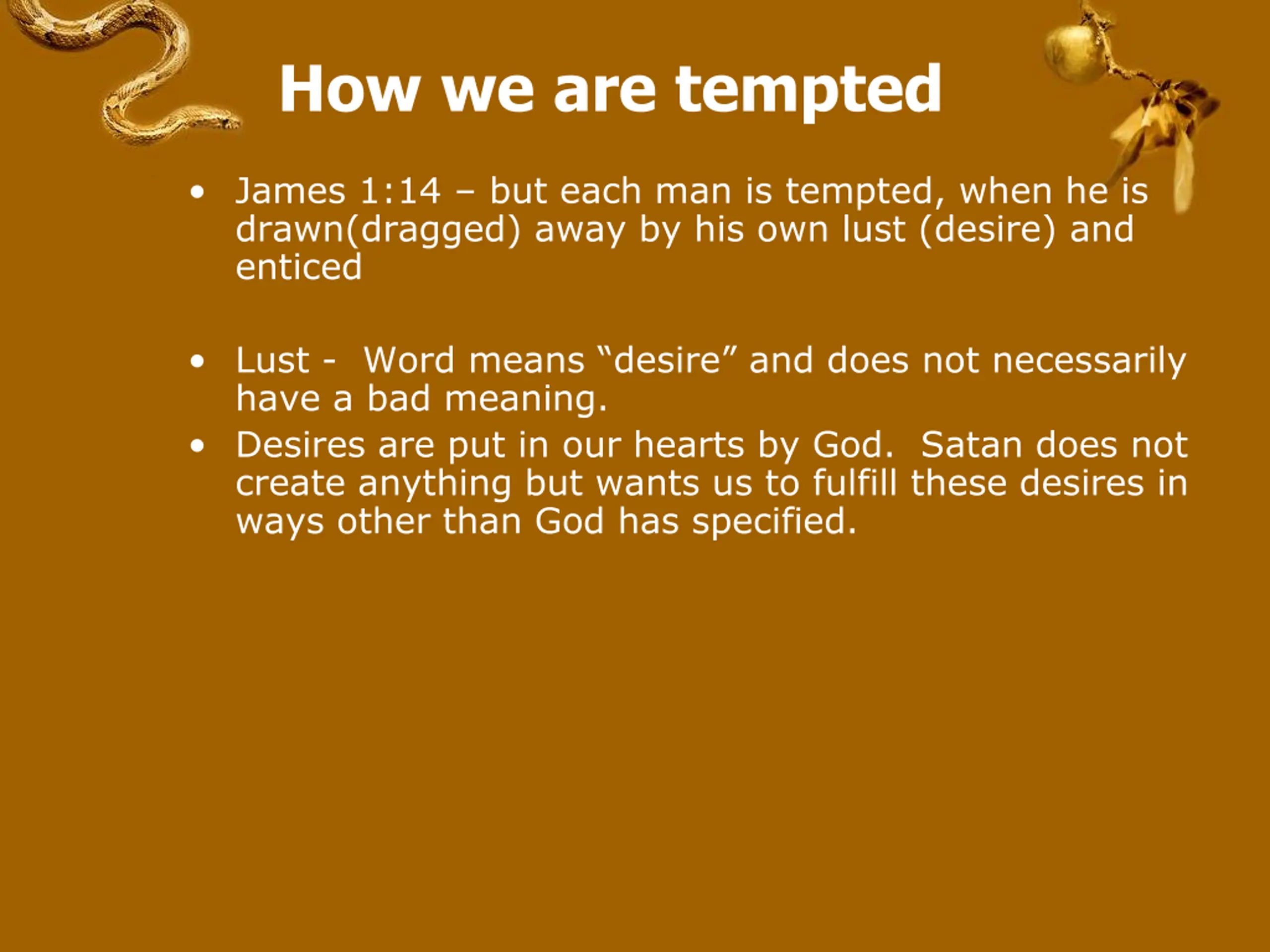 How we are tempted

• James 1:14 – but each man is tempted, when he is drawn(dragged) away by his own lust (desire) and enticed

• Lust - Word means “desire” and does not necessarily have a bad meaning.

• Desires are put in our hearts by God. Satan does not create anything but wants us to fulfill these desires in ways other than God has specified.